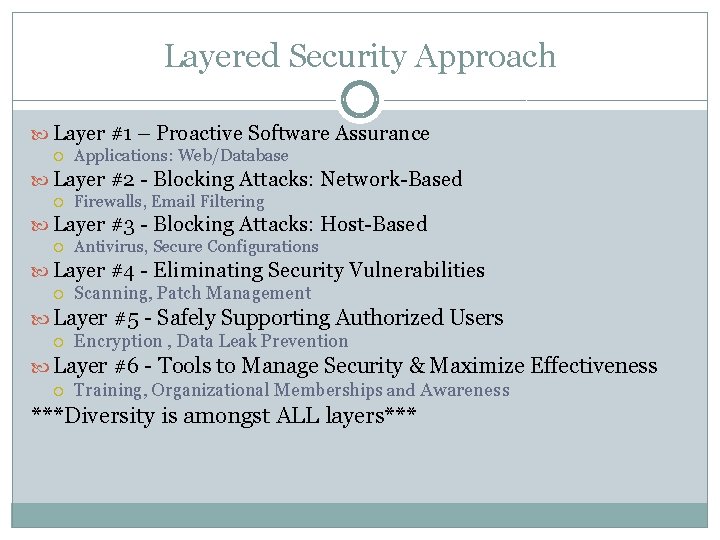 Layered Security Approach

Layer #1 – Proactive Software Assurance
Applications: Web/Database
Layer #2 - Blocking Attacks: Network-Based
Firewalls, Email Filtering
Layer #3 - Blocking Attacks: Host-Based
Antivirus, Secure Configurations
Layer #4 - Eliminating Security Vulnerabilities
Scanning, Patch Management
Layer #5 - Safely Supporting Authorized Users
Encryption , Data Leak Prevention
Layer #6 - Tools to Manage Security & Maximize Effectiveness
Training, Organizational Memberships and Awareness
***Diversity is amongst ALL layers***